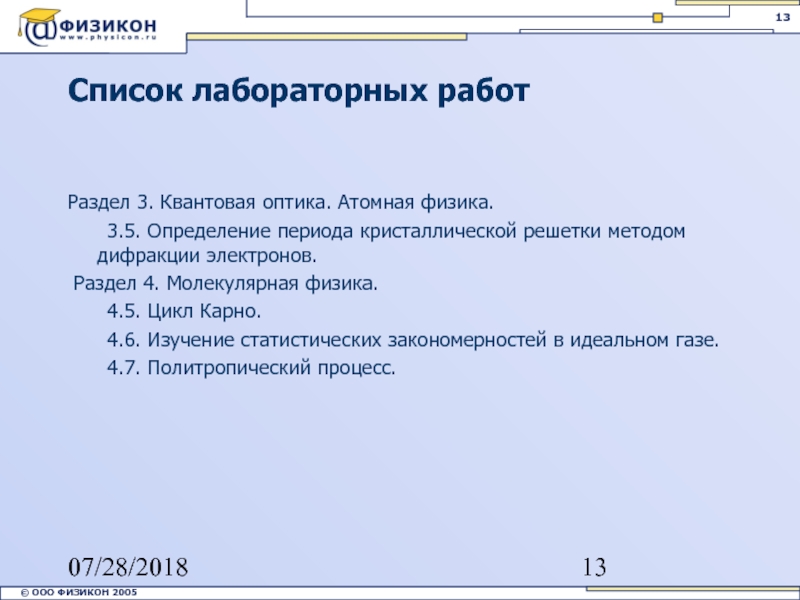 @ФИЗИКОН
www.physicon.ru

13

Список лабораторных работ

Раздел 3. Квантовая оптика. Атомная физика.

3.5. Определение периода кристаллической решетки методом дифракции электронов.

Раздел 4. Молекулярная физика.

4.5. Цикл Карно.

4.6. Изучение статистических закономерностей в идеальном газе.

4.7. Политропический процесс.

07/28/2018

13

© ООО ФИЗИКОН 2005